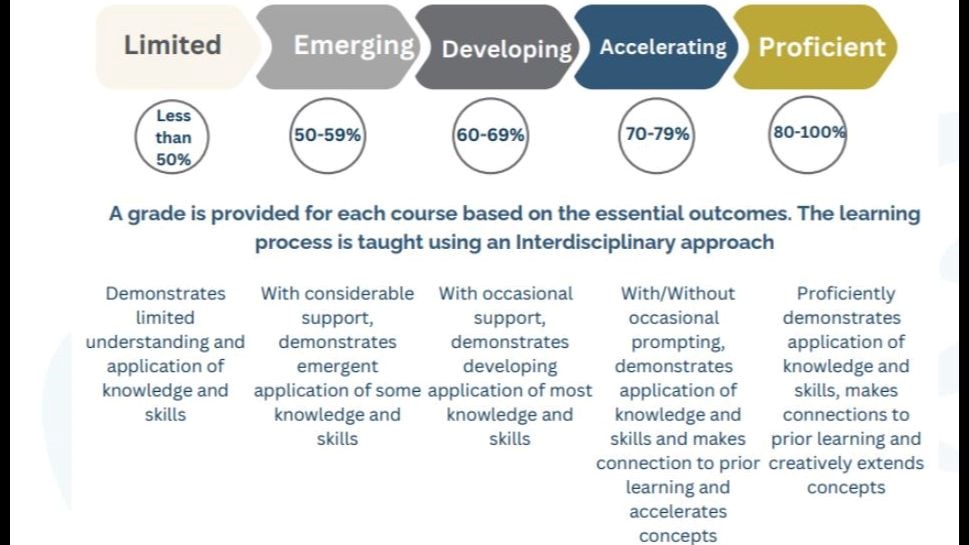 Limited

Emerging

Developing

Accelerating

Proficient

Less than 50%

50-59%

60-69%

70-79%

80-100%

A grade is provided for each course based on the essential outcomes. The learning process is taught using an Interdisciplinary approach

Demonstrates limited understanding and application of knowledge and skills

With considerable support, demonstrates emergent application of some knowledge and skills

With occasional support, demonstrates developing application of most knowledge and skills

With/Without occasional prompting, demonstrates application of knowledge and skills and makes connection to prior learning and accelerates concepts

Proficiently demonstrates application of knowledge and skills, makes connections to prior learning and creatively extends concepts